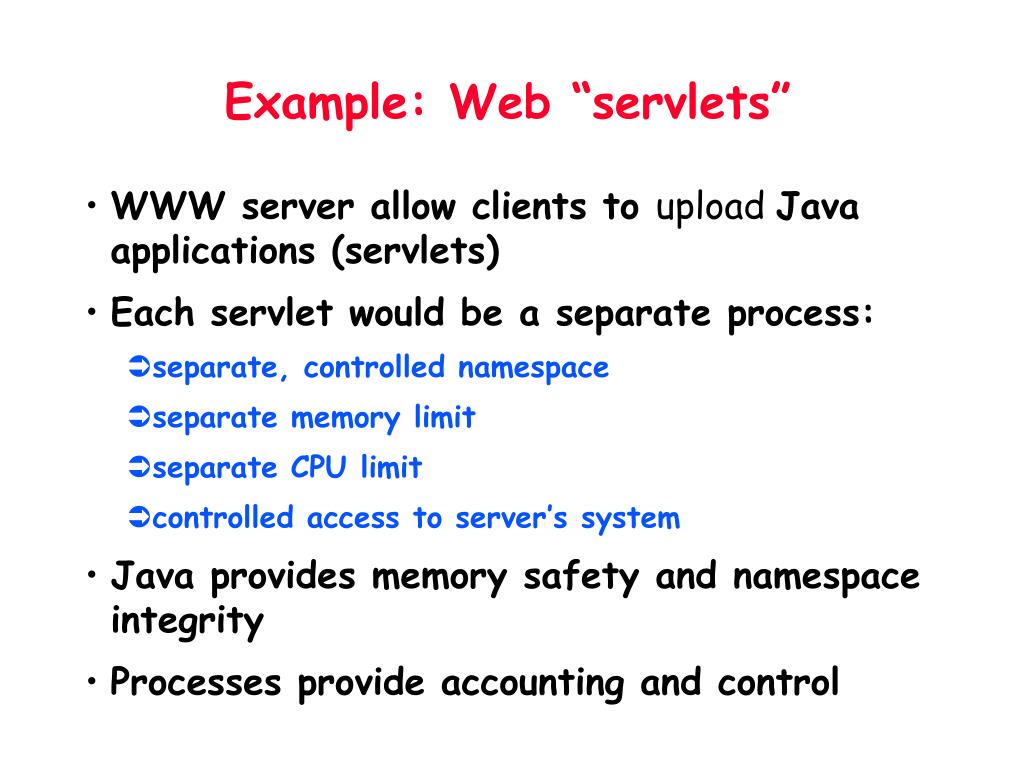 Example: Web “servlets”

• WWW server allow clients to upload Java applications (servlets)

• Each servlet would be a separate process:

➲separate, controlled namespace

➲separate memory limit

➲separate CPU limit

➲controlled access to server’s system

• Java provides memory safety and namespace integrity

• Processes provide accounting and control